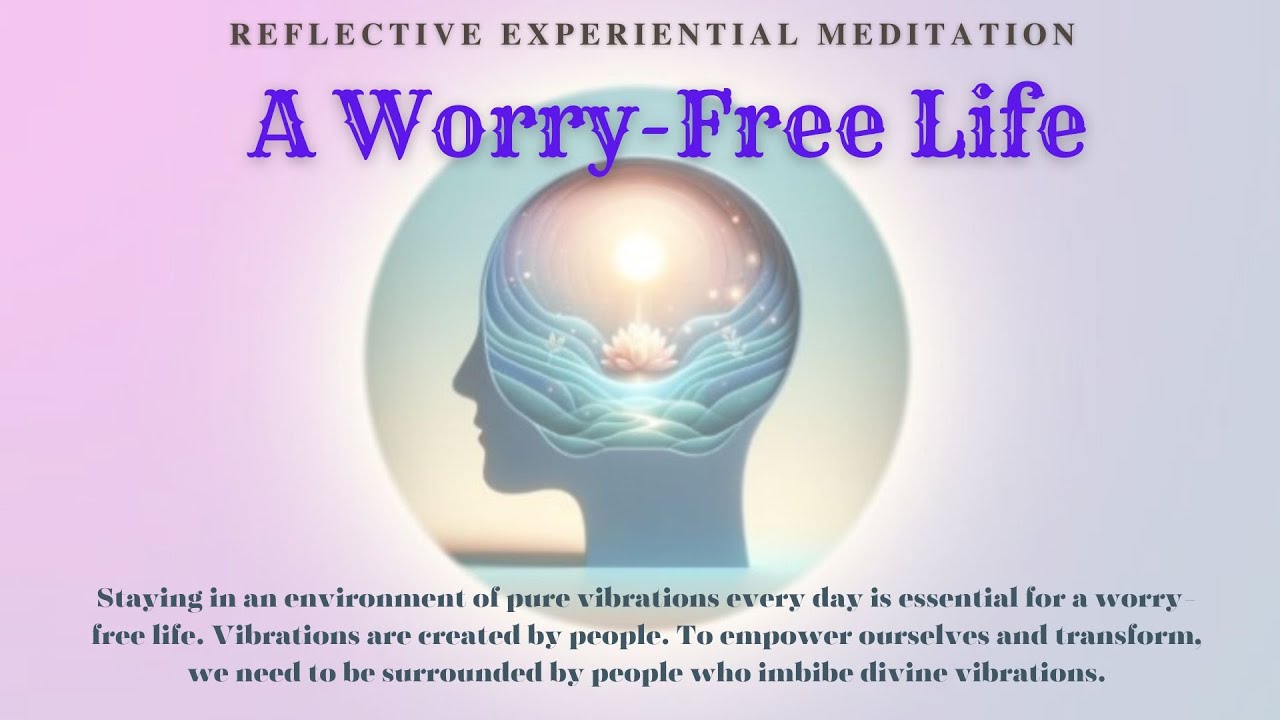 REFLECTIVE EXPERIENTIAL MEDITATION

A Worry-Free Life

Staying in an environment of pure vibrations every day is essential for a worry-free life. Vibrations are created by people. To empower ourselves and transform, we need to be surrounded by people who imbibe divine vibrations.